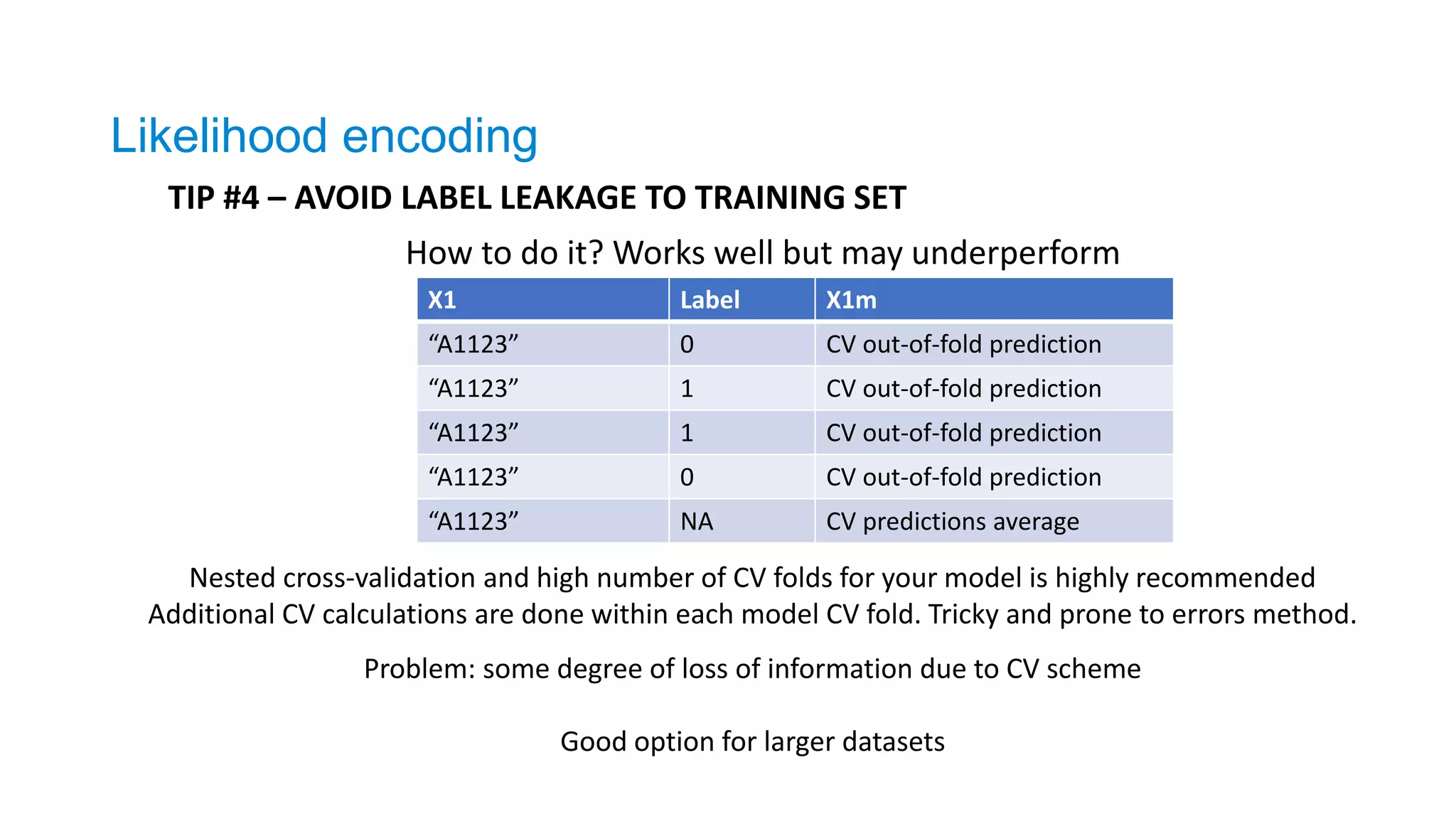 Likelihood encoding

TIP #4 – AVOID LABEL LEAKAGE TO TRAINING SET

How to do it? Works well but may underperform

| X1 | Label | X1m |
|---|---|---|
| “A1123” | 0 | CV out-of-fold prediction |
| “A1123” | 1 | CV out-of-fold prediction |
| “A1123” | 1 | CV out-of-fold prediction |
| “A1123” | 0 | CV out-of-fold prediction |
| “A1123” | NA | CV predictions average |

Nested cross-validation and high number of CV folds for your model is highly recommended
Additional CV calculations are done within each model CV fold. Tricky and prone to errors method.

Problem: some degree of loss of information due to CV scheme

Good option for larger datasets